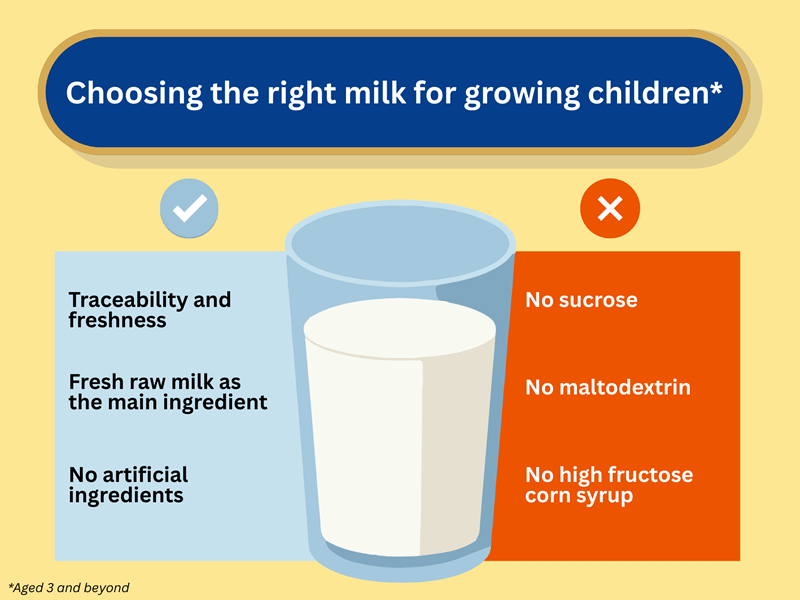 Choosing the right milk for growing children*

Traceability and freshness

Fresh raw milk as the main ingredient

No artificial ingredients

No sucrose

No maltodextrin

No high fructose corn syrup

*Aged 3 and beyond